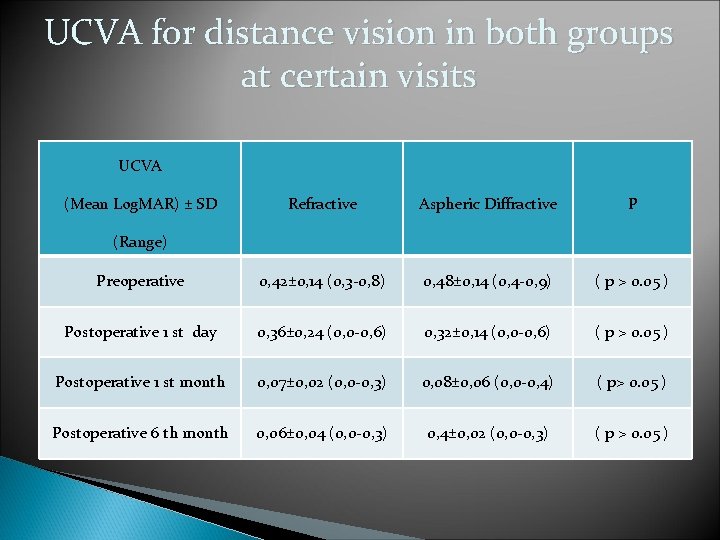 UCVA for distance vision in both groups at certain visits

| UCVA (Mean LogMAR) ± SD (Range) | Refractive | Aspheric Diffractive | P |
|---|---|---|---|
| Preoperative | 0,42±0,14 (0,3-0,8) | 0,48±0,14 (0,4-0,9) | ( p > 0.05 ) |
| Postoperative 1 st day | 0,36±0,24 (0,0-0,6) | 0,32±0,14 (0,0-0,6) | ( p > 0.05 ) |
| Postoperative 1 st month | 0,07±0,02 (0,0-0,3) | 0,08±0,06 (0,0-0,4) | ( p> 0.05 ) |
| Postoperative 6 th month | 0,06±0,04 (0,0-0,3) | 0,4±0,02 (0,0-0,3) | ( p > 0.05 ) |